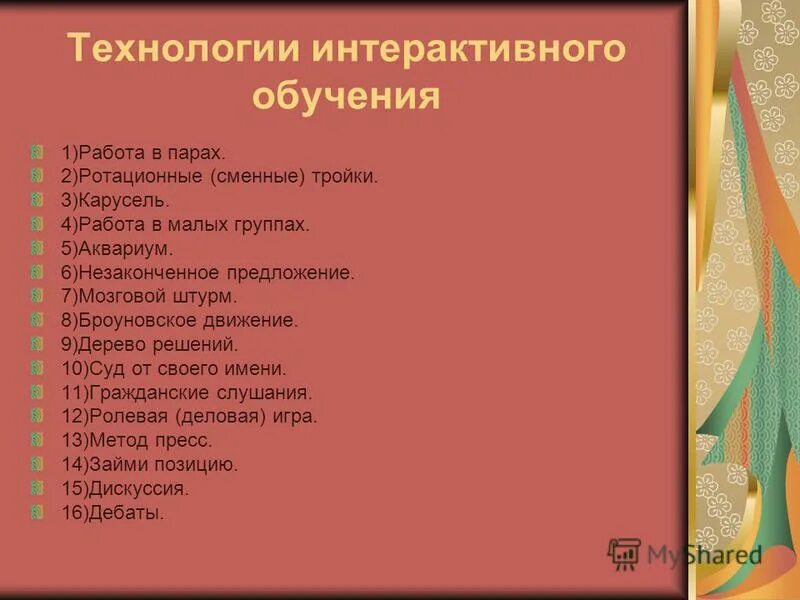 Технологии интерактивного обучения

1)Работа в парах.
2)Ротационные (сменные) тройки.
3)Карусель.
4)Работа в малых группах.
5)Аквариум.
6)Незаконченное предложение.
7)Мозговой штурм.
8)Броуновское движение.
9)Дерево решений.
10)Суд от своего имени.
11)Гражданские слушания.
12)Ролевая (деловая) игра.
13)Метод пресс.
14)Займи позицию.
15)Дискуссия.
16)Дебаты.

MyShared